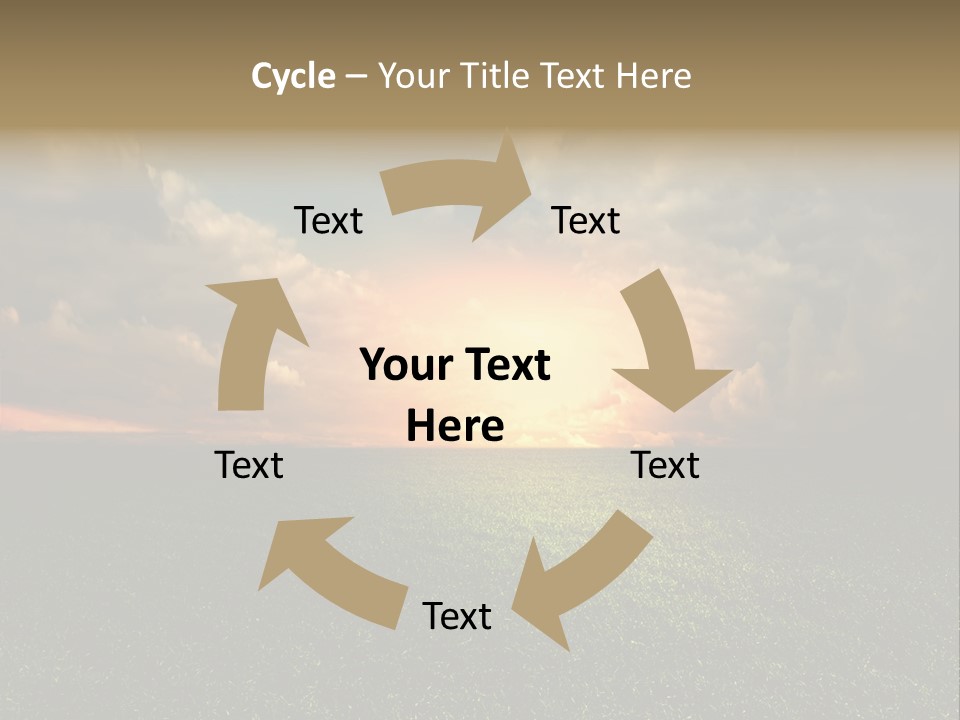 Cycle – Your Title Text Here

Text

Text

Your Text Here

Text

Text

Text